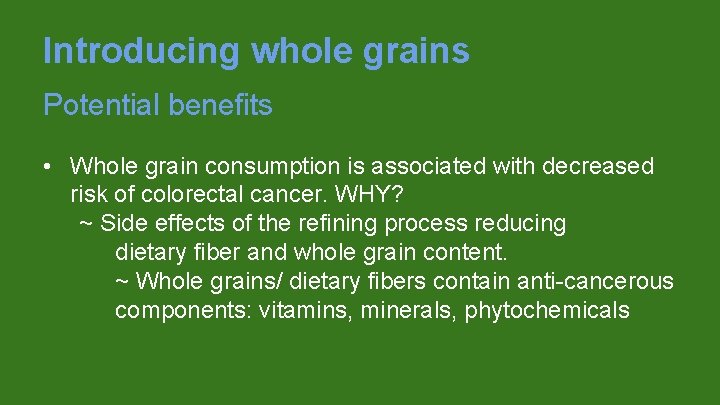 Introducing whole grains

Potential benefits

• Whole grain consumption is associated with decreased risk of colorectal cancer. WHY?
~ Side effects of the refining process reducing dietary fiber and whole grain content.
~ Whole grains/ dietary fibers contain anti-cancerous components: vitamins, minerals, phytochemicals